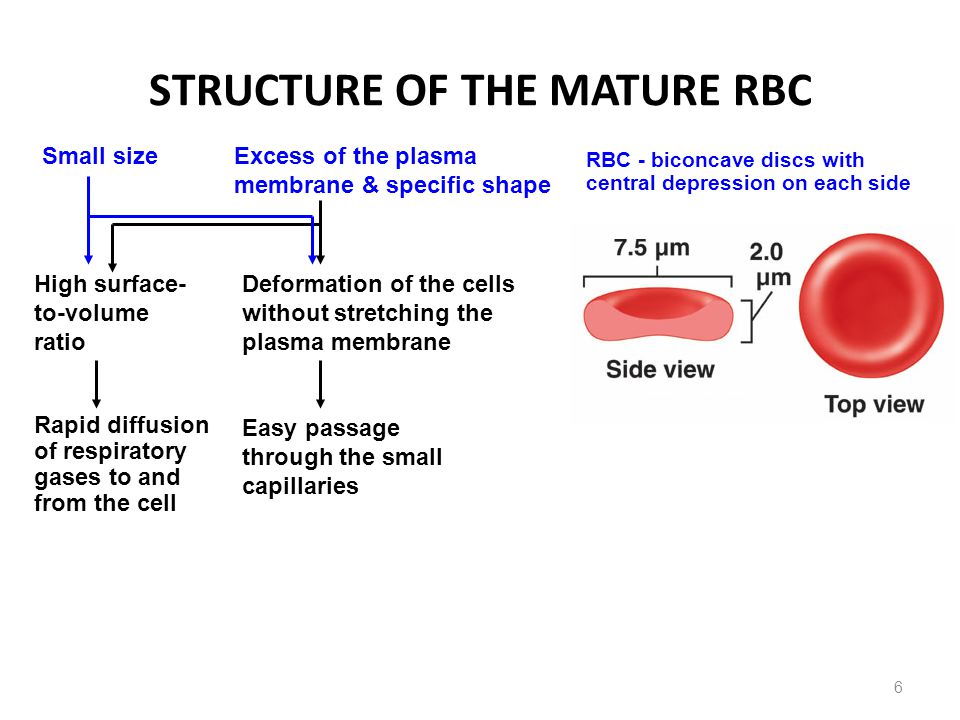 STRUCTURE OF THE MATURE RBC

Small size

Excess of the plasma membrane & specific shape

High surface-to-volume ratio

Deformation of the cells without stretching the plasma membrane

Rapid diffusion of respiratory gases to and from the cell

Easy passage through the small capillaries

RBC - biconcave discs with central depression on each side

7.5 µm

2.0 µm

Side view

Top view

6